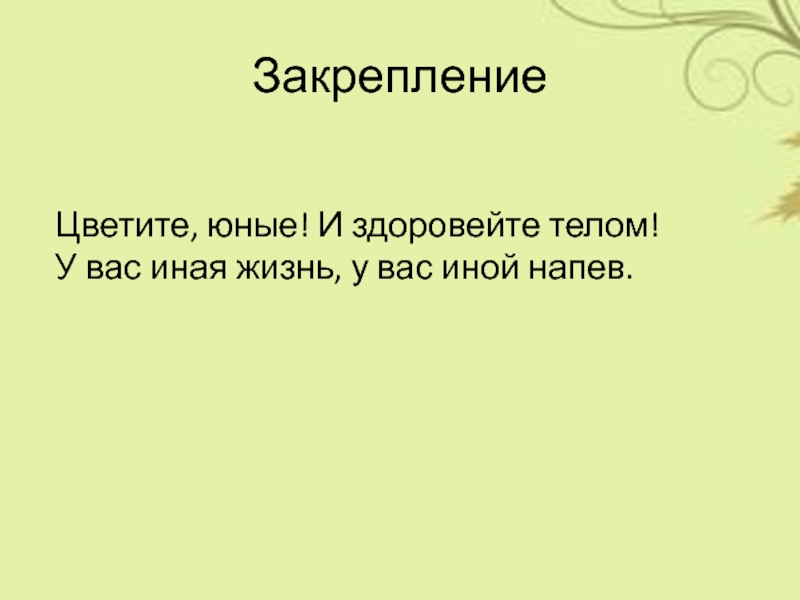 Закрепление

Цветите, юные! И здоровейте телом!
У вас иная жизнь, у вас иной напев.